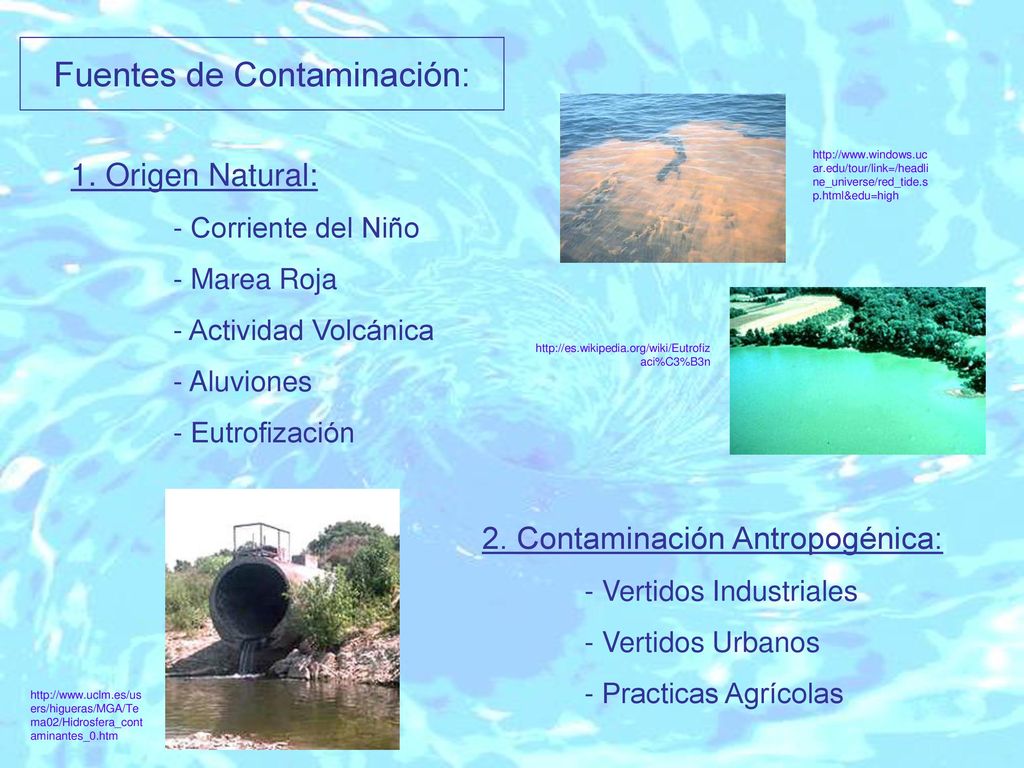 Fuentes de Contaminación:

1. Origen Natural:

- Corriente del Niño
- Marea Roja
- Actividad Volcánica
- Aluviones
- Eutrofización

http://www.windows.ucar.edu/tour/link=/headline_universe/red_tide.sp.html&edu=high

http://es.wikipedia.org/wiki/Eutrofizaci%C3%B3n

2. Contaminación Antropogénica:

- Vertidos Industriales
- Vertidos Urbanos
- Practicas Agrícolas

http://www.uclm.es/users/higueras/MGA/Tema02/Hidrosfera_contaminantes_0.htm